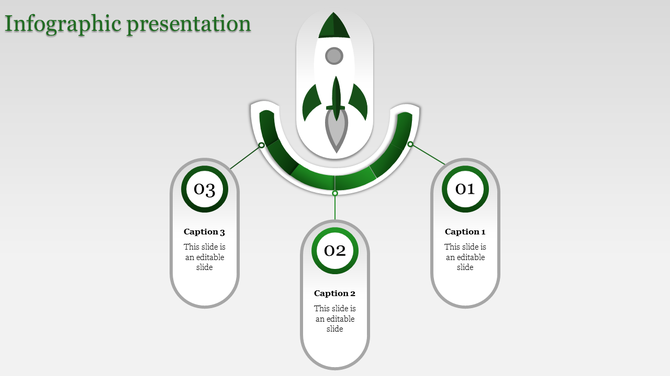 Infographic presentation

03

Caption 3

This slide is an editable slide

02

Caption 2

This slide is an editable slide

01

Caption 1

This slide is an editable slide